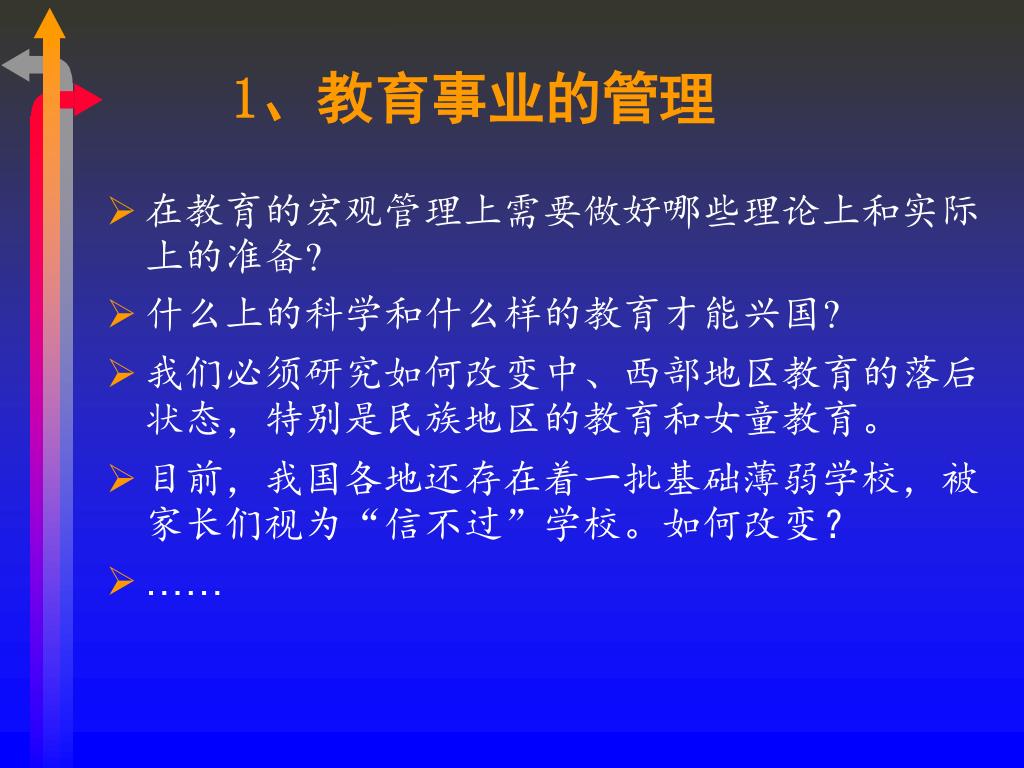 1、教育事业的管理

➢ 在教育的宏观管理上需要做好哪些理论上和实际上的准备?

➢ 什么上的科学和什么样的教育才能兴国?

➢ 我们必须研究如何改变中、西部地区教育的落后状态，特别是民族地区的教育和女童教育。

➢ 目前，我国各地还存在着一批基础薄弱学校，被家长们视为“信不过”学校。如何改变？

➢ ……